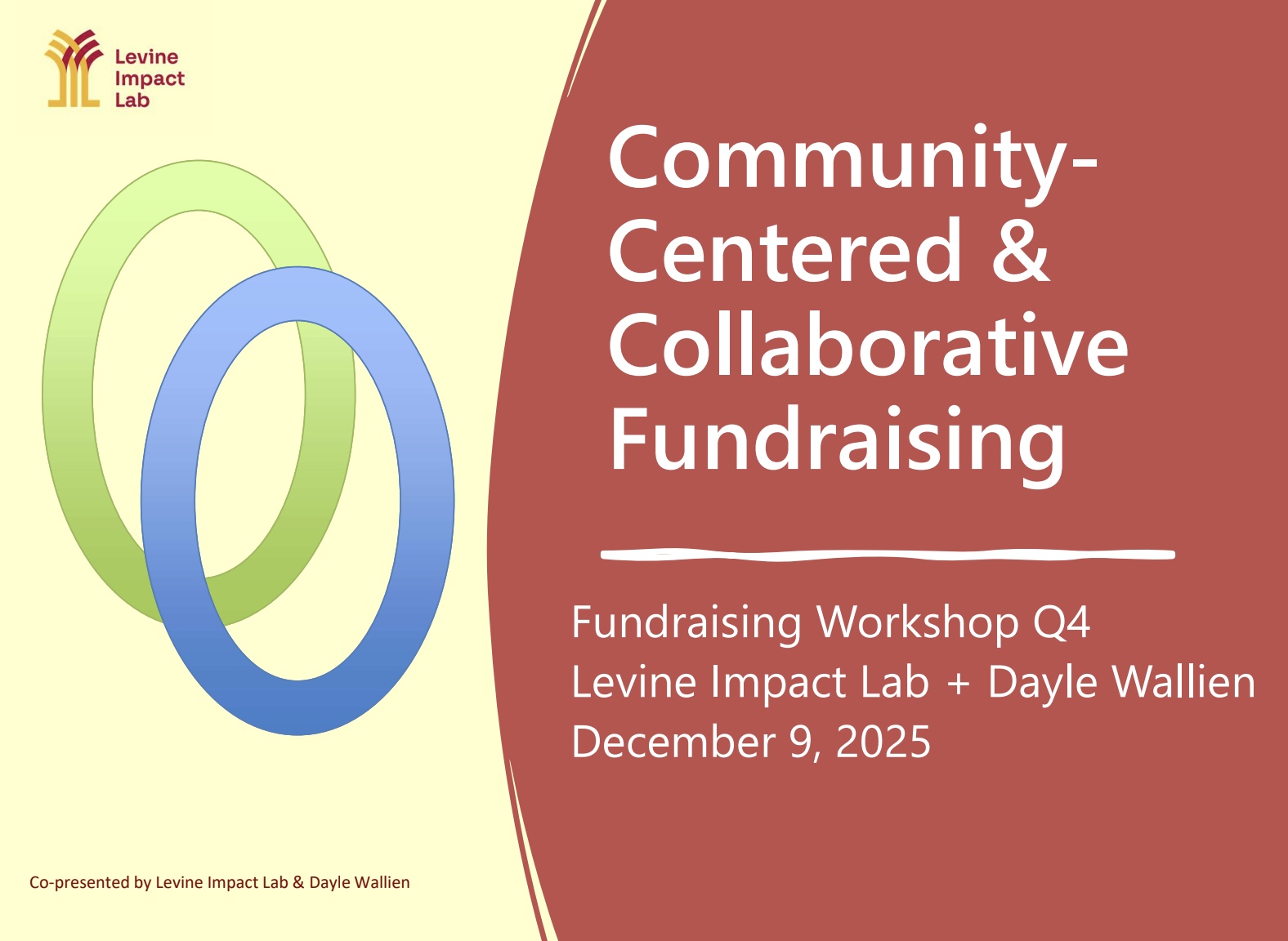 Levine Impact Lab

Community-Centered & Collaborative Fundraising

Fundraising Workshop Q4
Levine Impact Lab + Dayle Wallien
December 9, 2025

Co-presented by Levine Impact Lab & Dayle Wallien